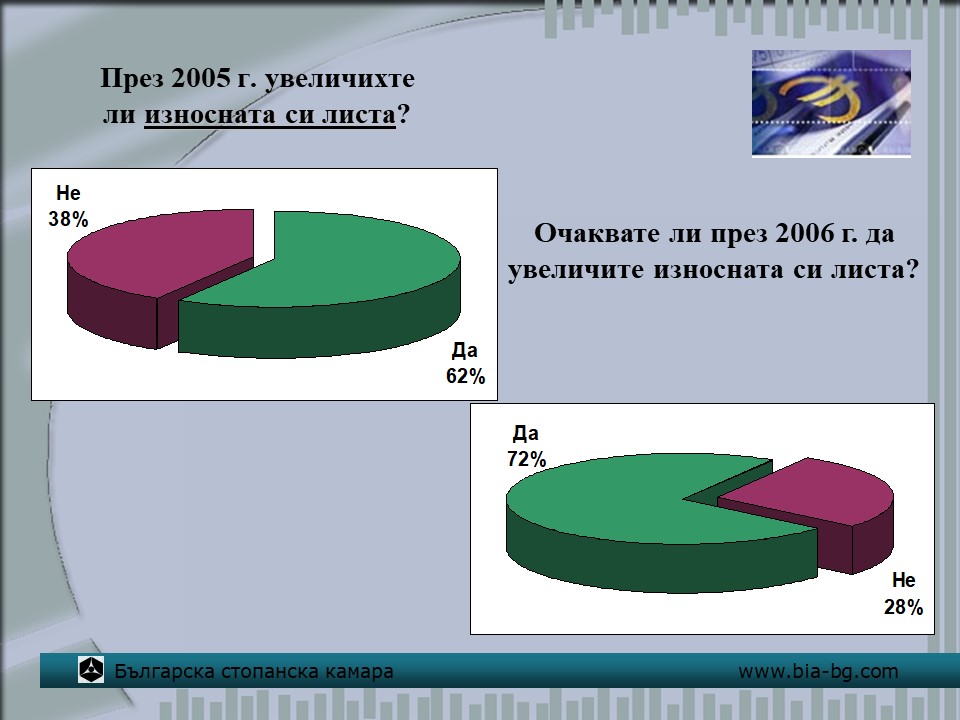 През 2005 г. увеличихте ли износната си листа?

Не
38%

Да
62%

Очаквате ли през 2006 г. да увеличите износната си листа?

Да
72%

Не
28%

Българска стопанска камара www.bia-bg.com